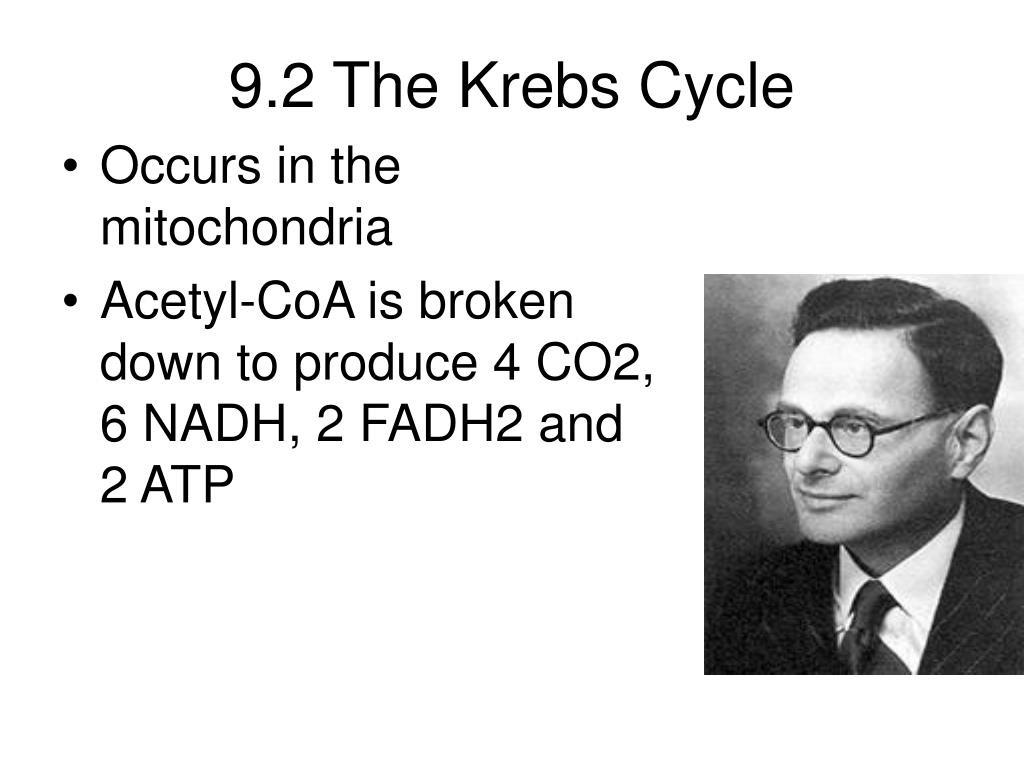 9.2 The Krebs Cycle

• Occurs in the mitochondria

• Acetyl-CoA is broken down to produce 4 CO2, 6 NADH, 2 FADH2 and 2 ATP